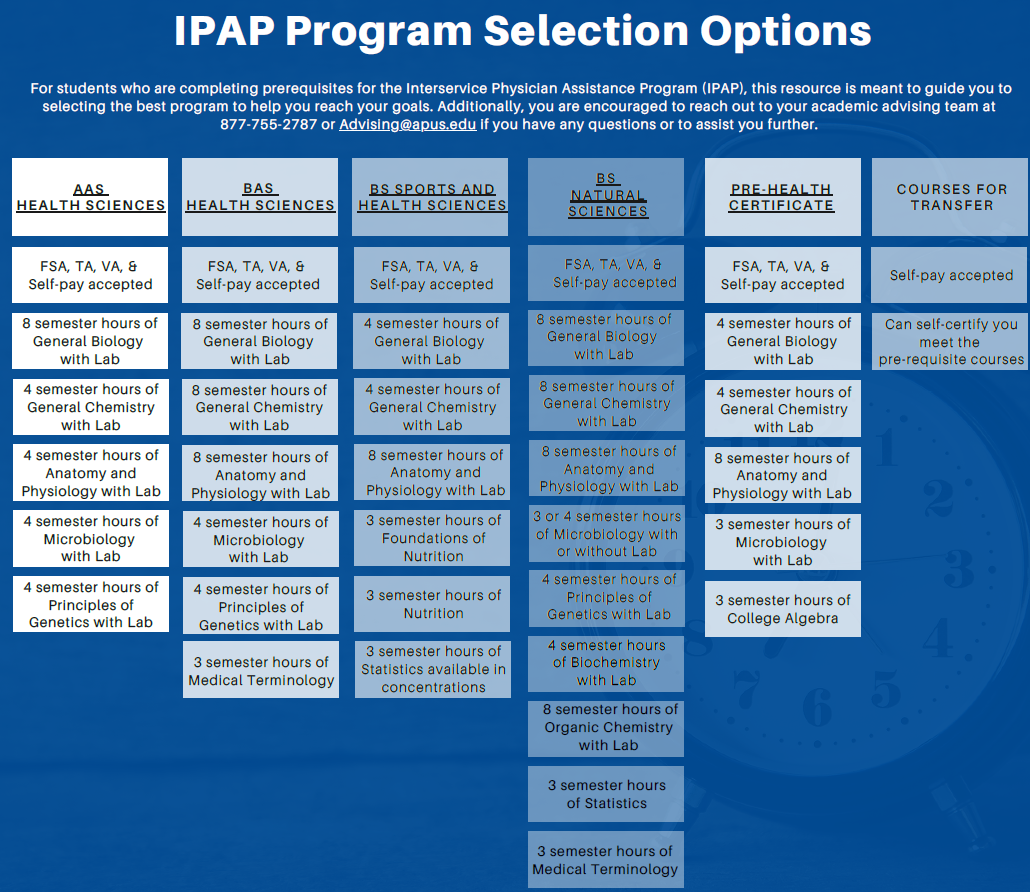 IPAP Program Selection Options

For students who are completing prerequisites for the Interservice Physician Assistance Program (IPAP), this resource is meant to guide you to selecting the best program to help you reach your goals. Additionally, you are encouraged to reach out to your academic advising team at 877-755-2787 or Advising@apus.edu if you have any questions or to assist you further.

AAS HEALTH SCIENCES

FSA, TA, VA, & Self-pay accepted

8 semester hours of General Biology with Lab

4 semester hours of General Chemistry with Lab

4 semester hours of Anatomy and Physiology with Lab

4 semester hours of Microbiology with Lab

4 semester hours of Principles of Genetics with Lab

BAS HEALTH SCIENCES

FSA, TA, VA, & Self-pay accepted

8 semester hours of General Biology with Lab

8 semester hours of General Chemistry with Lab

8 semester hours of Anatomy and Physiology with Lab

4 semester hours of Microbiology with Lab

4 semester hours of Principles of Genetics with Lab

3 semester hours of Medical Terminology

BS SPORTS AND HEALTH SCIENCES

FSA, TA, VA, & Self-pay accepted

4 semester hours of General Biology with Lab

4 semester hours of General Chemistry with Lab

8 semester hours of Anatomy and Physiology with Lab

3 semester hours of Foundations of Nutrition

3 semester hours of Nutrition

3 semester hours of Statistics available in concentrations

BS NATURAL SCIENCES

FSA, TA, VA, & Self-pay accepted

8 semester hours of General Biology with Lab

8 semester hours of General Chemistry with Lab

8 semester hours of Anatomy and Physiology with Lab

3 or 4 semester hours of Microbiology with or without Lab

4 semester hours of Principles of Genetics with Lab

4 semester hours of Biochemistry with Lab

8 semester hours of Organic Chemistry with Lab

3 semester hours of Statistics

3 semester hours of Medical Terminology

PRE-HEALTH CERTIFICATE

FSA, TA, VA, & Self-pay accepted

4 semester hours of General Biology with Lab

4 semester hours of General Chemistry with Lab

8 semester hours of Anatomy and Physiology with Lab

3 semester hours of Microbiology with Lab

3 semester hours of College Algebra

COURSES FOR TRANSFER

Self-pay accepted

Can self-certify you meet the pre-requisite courses